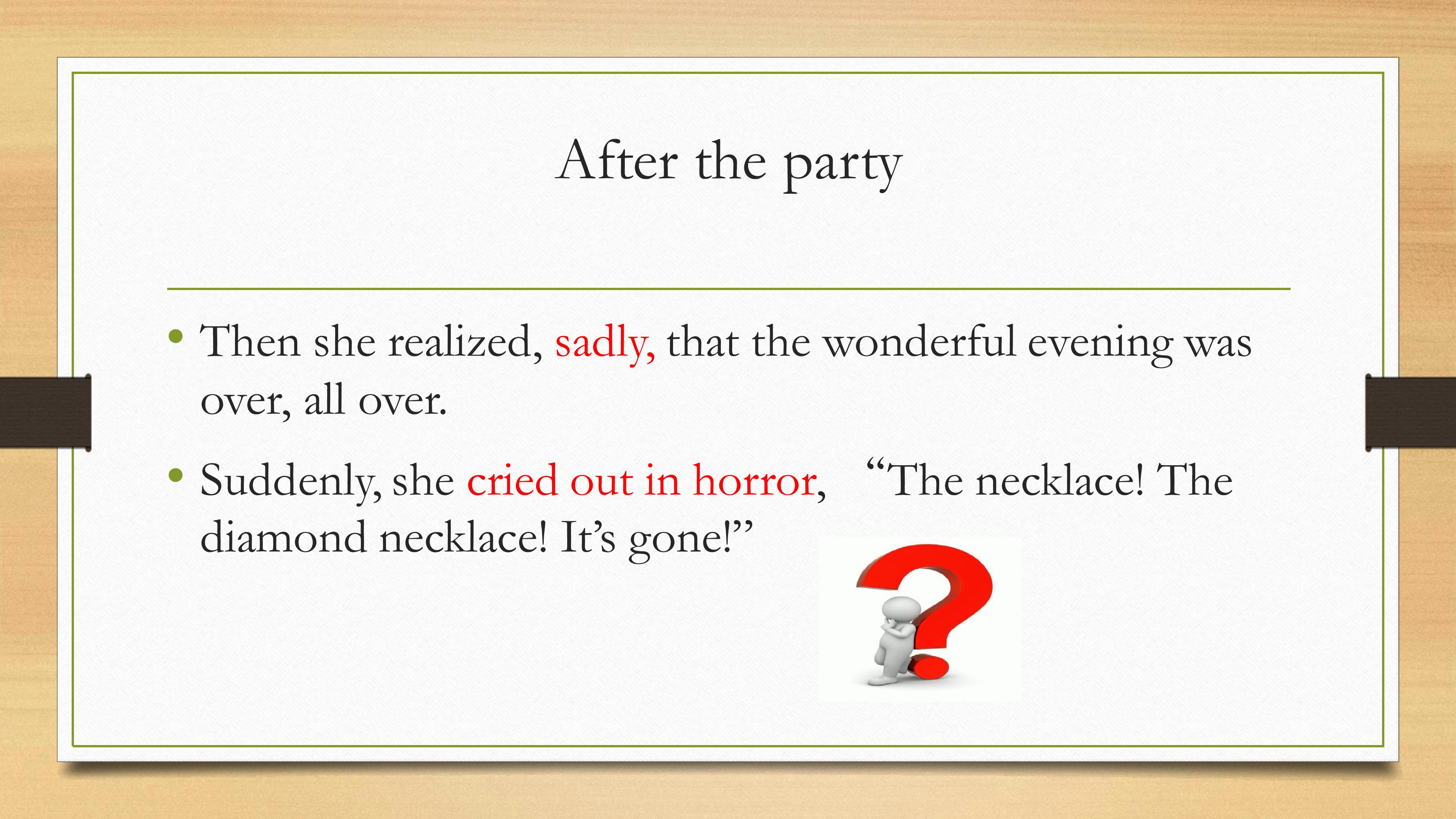 After the party

• Then she realized, sadly, that the wonderful evening was over, all over.

• Suddenly, she cried out in horror, "The necklace! The diamond necklace! It's gone!"